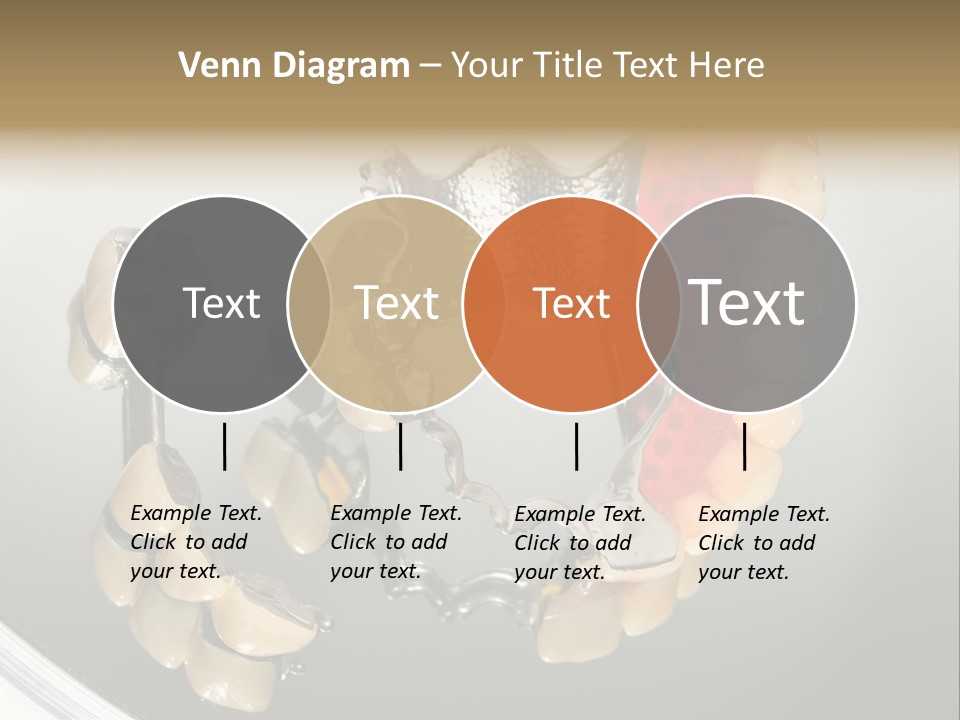 Venn Diagram – Your Title Text Here

Text

Text

Text

Text

Example Text. Click to add your text.

Example Text. Click to add your text.

Example Text. Click to add your text.

Example Text. Click to add your text.